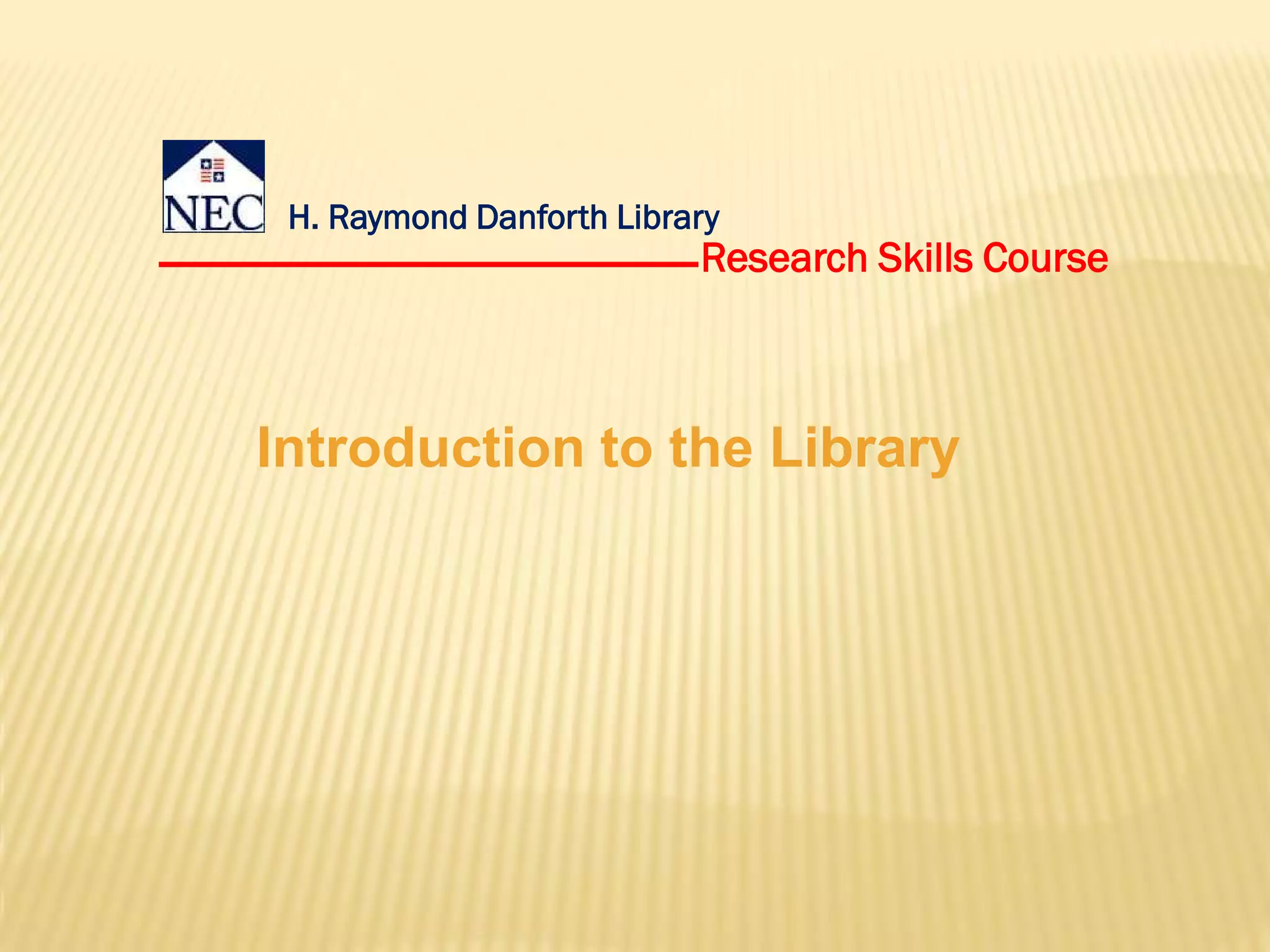 NEC

H. Raymond Danforth Library

Research Skills Course

Introduction to the Library